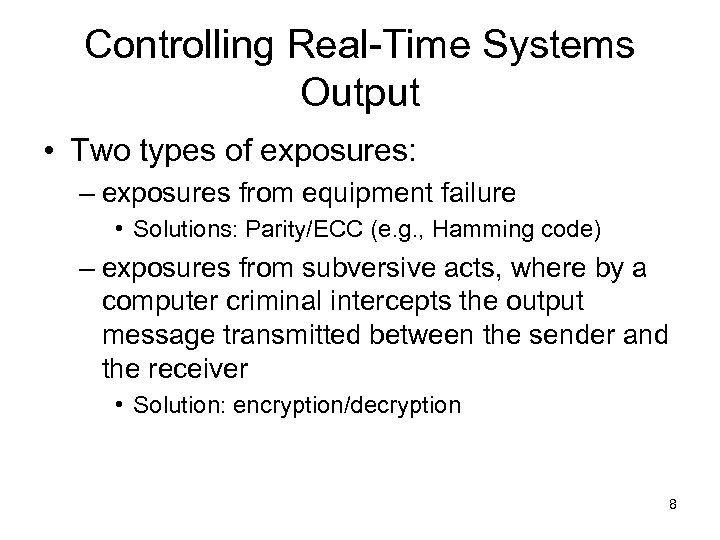 Controlling Real-Time Systems Output

• Two types of exposures:
– exposures from equipment failure
• Solutions: Parity/ECC (e.g., Hamming code)
– exposures from subversive acts, where by a computer criminal intercepts the output message transmitted between the sender and the receiver
• Solution: encryption/decryption

8